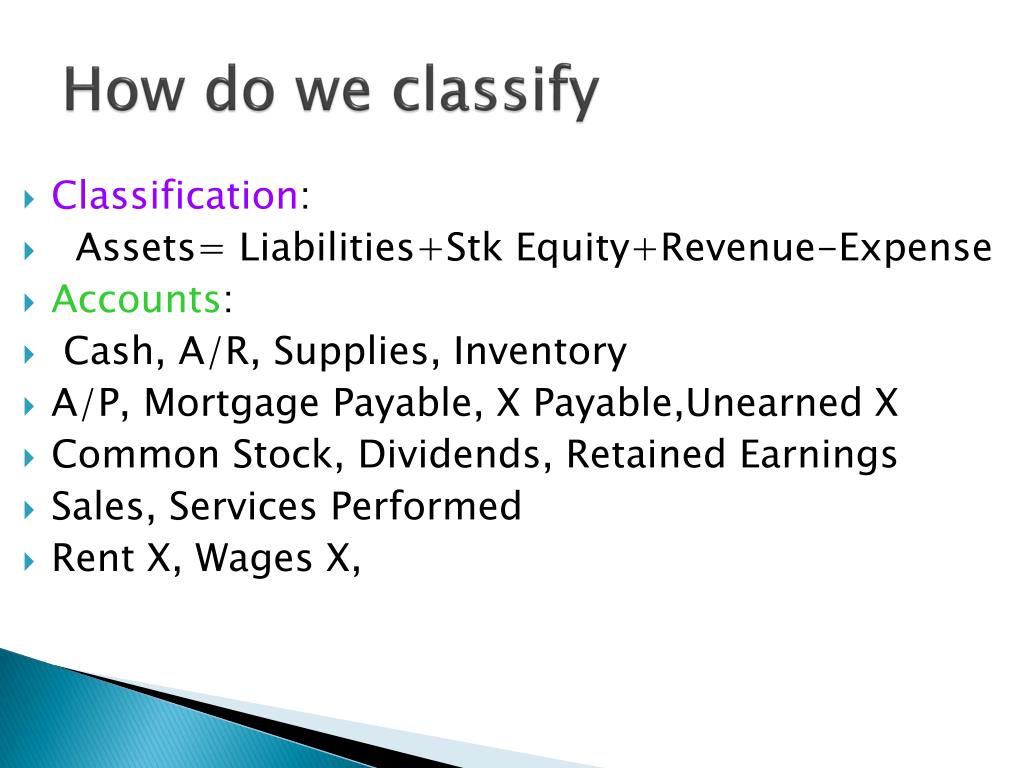 How do we classify

Classification:
Assets= Liabilities+Stk Equity+Revenue-Expense
Accounts:
Cash, A/R, Supplies, Inventory
A/P, Mortgage Payable, X Payable,Unearned X
Common Stock, Dividends, Retained Earnings
Sales, Services Performed
Rent X, Wages X,